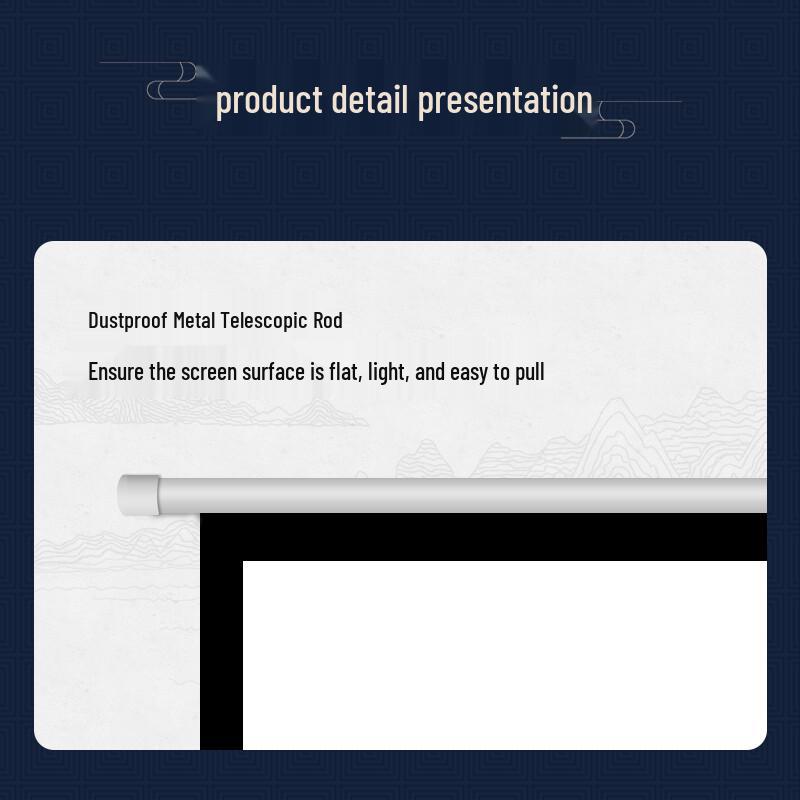 product detail presentation

Dustproof Metal Telescopic Rod

Ensure the screen surface is flat, light, and easy to pull